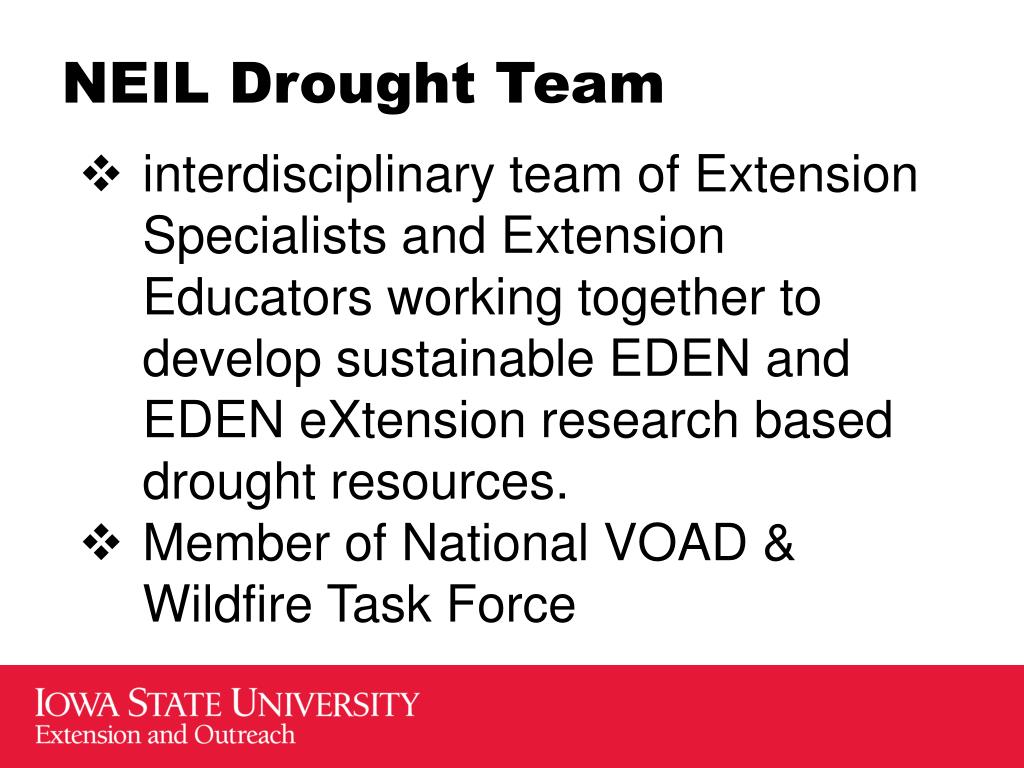 NEIL Drought Team

❖ interdisciplinary team of Extension Specialists and Extension Educators working together to develop sustainable EDEN and EDEN eXtension research based drought resources.
❖ Member of National VOAD & Wildfire Task Force

IOWA STATE UNIVERSITY
Extension and Outreach